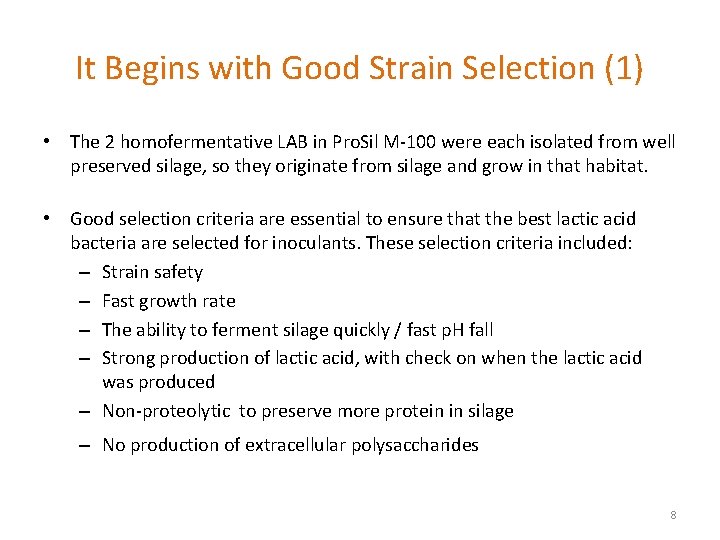 It Begins with Good Strain Selection (1)

• The 2 homofermentative LAB in ProSil M-100 were each isolated from well preserved silage, so they originate from silage and grow in that habitat.

• Good selection criteria are essential to ensure that the best lactic acid bacteria are selected for inoculants. These selection criteria included:
– Strain safety
– Fast growth rate
– The ability to ferment silage quickly / fast pH fall
– Strong production of lactic acid, with check on when the lactic acid was produced
– Non-proteolytic to preserve more protein in silage
– No production of extracellular polysaccharides

8